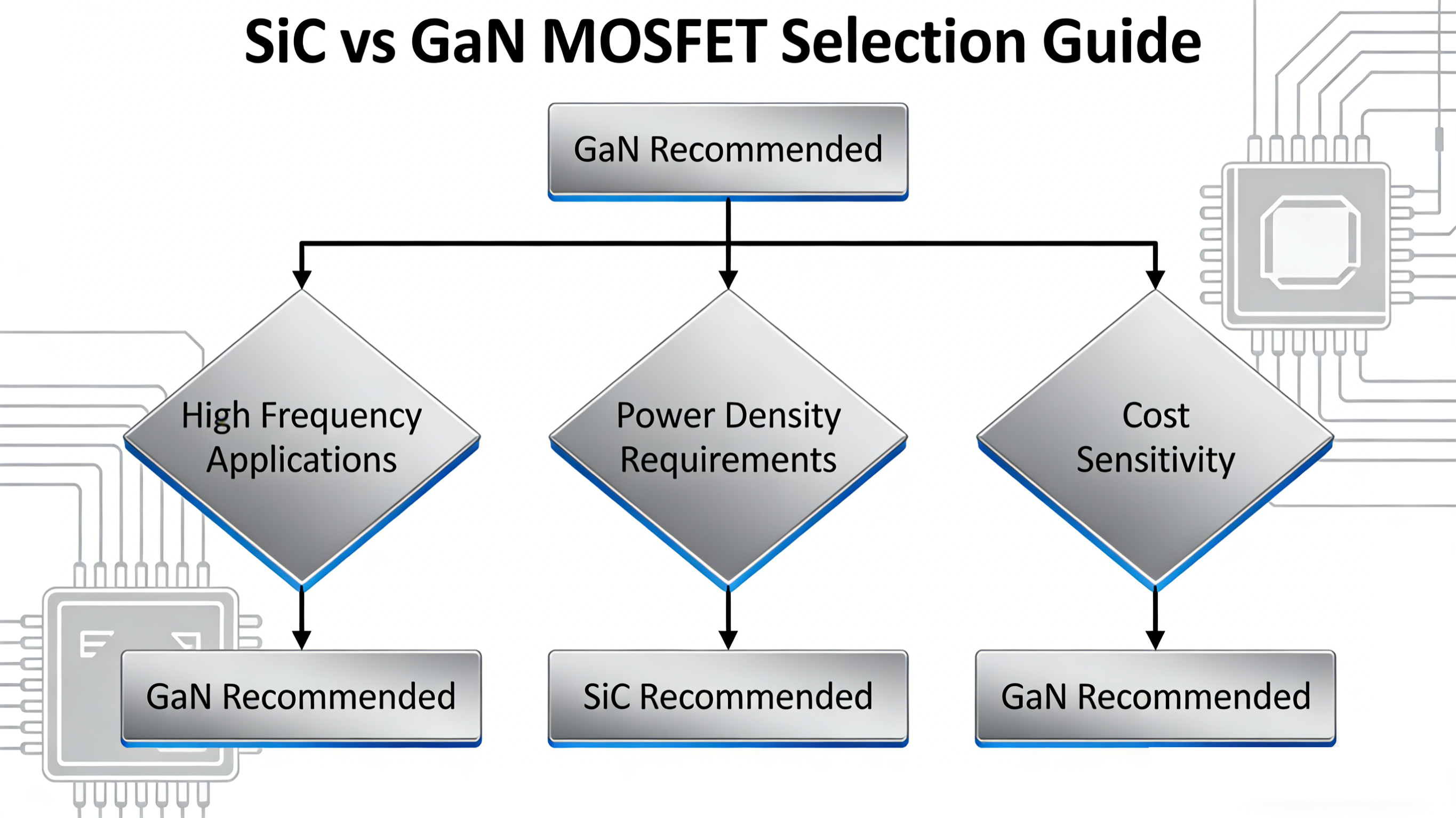 SiC vs GaN MOSFET Selection Guide

GaN Recommended

High Frequency Applications

Power Density Requirements

Cost Sensitivity

GaN Recommended

SiC Recommended

GaN Recommended